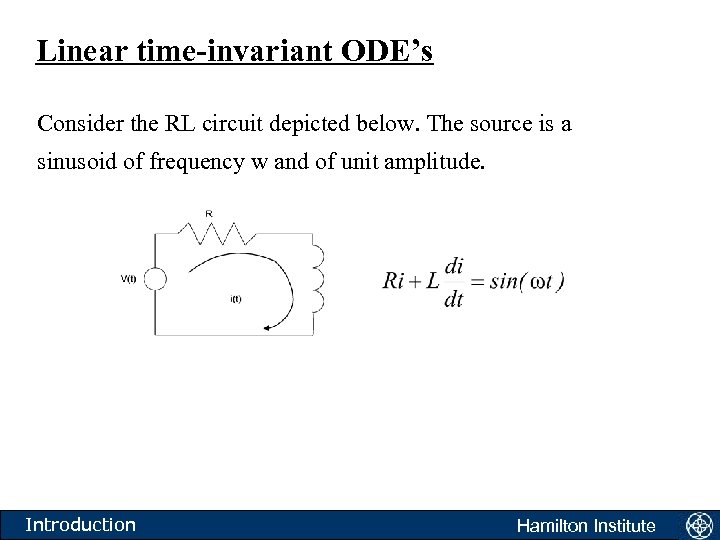 Linear time-invariant ODE's

Consider the RL circuit depicted below. The source is a sinusoid of frequency w and of unit amplitude.

R

V(t)

i(t)

$Ri + L\frac{di}{dt} = sin(\omega t)$

Introduction

Hamilton Institute